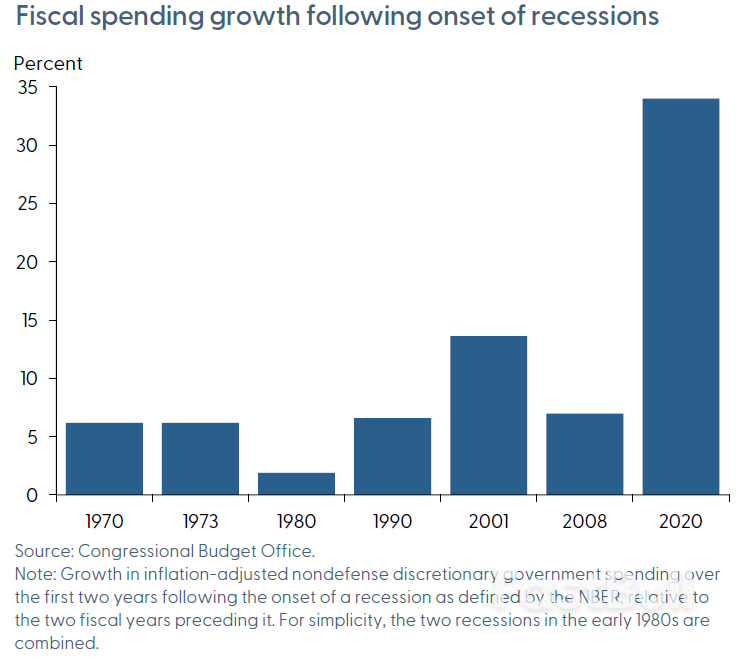 Fiscal spending growth following onset of recessions

Percent

35
30
25
20
15
10
5
0

1970 1973 1980 1990 2001 2008 2020

Source: Congressional Budget Office.
Note: Growth in inflation-adjusted nondefense discretionary government spending over the first two years following the onset of a recession as defined by the NBER, relative to the two fiscal years preceding it. For simplicity, the two recessions in the early 1980s are combined.